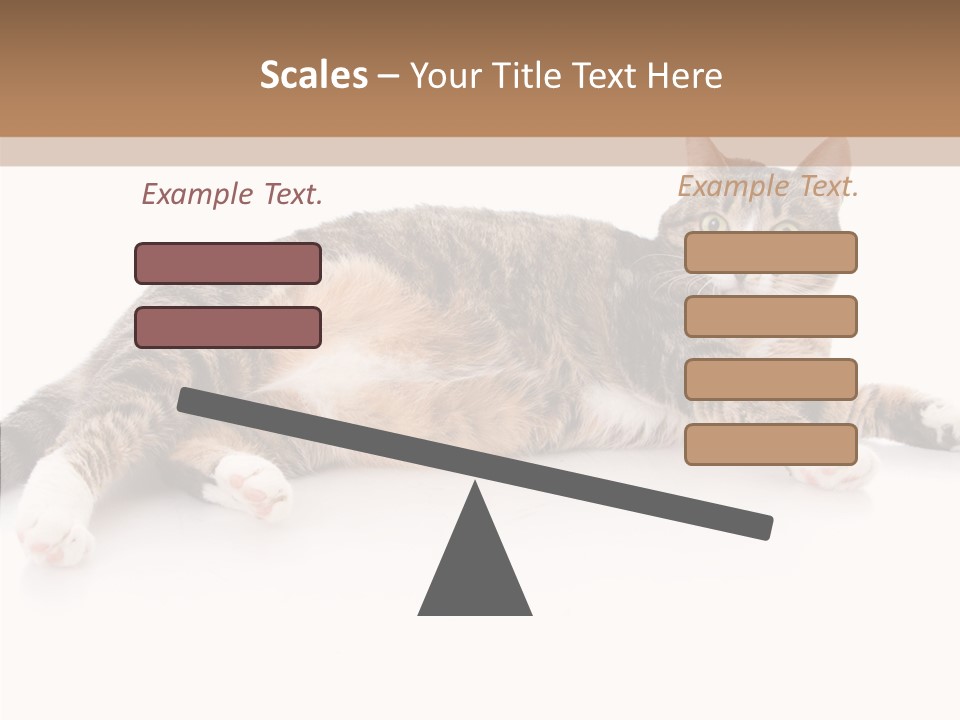 Scales – Your Title Text Here

Example Text.

Example Text.